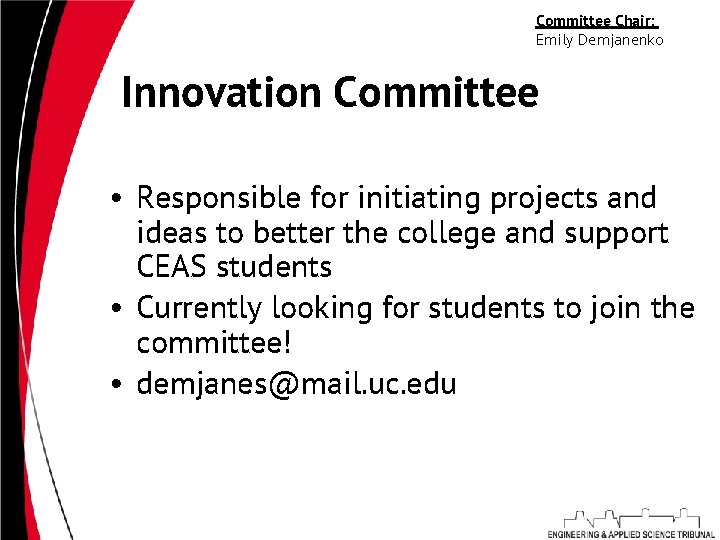 Committee Chair:
Emily Demjanenko

Innovation Committee

• Responsible for initiating projects and ideas to better the college and support CEAS students
• Currently looking for students to join the committee!
• demjanes@mail.uc.edu

ENGINEERING & APPLIED SCIENCE TRIBUNAL